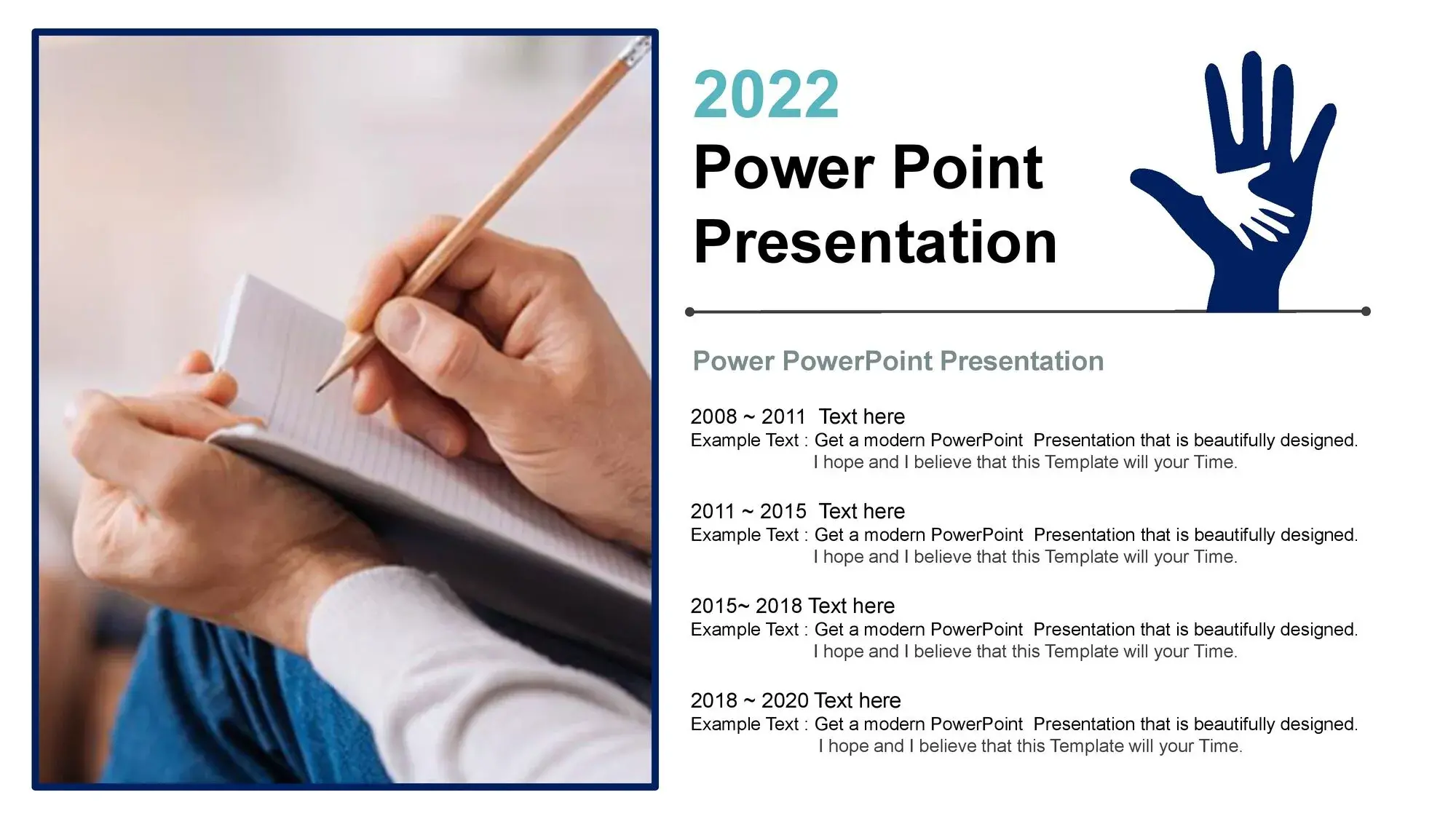 2022
Power Point Presentation

Power PowerPoint Presentation

2008 ~ 2011 Text here
Example Text : Get a modern PowerPoint Presentation that is beautifully designed. I hope and I believe that this Template will your Time.

2011 ~ 2015 Text here
Example Text : Get a modern PowerPoint Presentation that is beautifully designed. I hope and I believe that this Template will your Time.

2015~ 2018 Text here
Example Text : Get a modern PowerPoint Presentation that is beautifully designed. I hope and I believe that this Template will your Time.

2018 ~ 2020 Text here
Example Text : Get a modern PowerPoint Presentation that is beautifully designed. I hope and I believe that this Template will your Time.